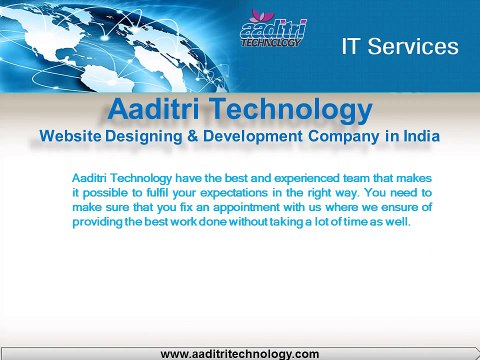 aaditri TECHNOLOGY

IT Services

Aaditri Technology

Website Designing & Development Company in India

Aaditri Technology have the best and experienced team that makes it possible to fulfil your expectations in the right way. You need to make sure that you fix an appointment with us where we ensure of providing the best work done without taking a lot of time as well.

www.aaditritechnology.com